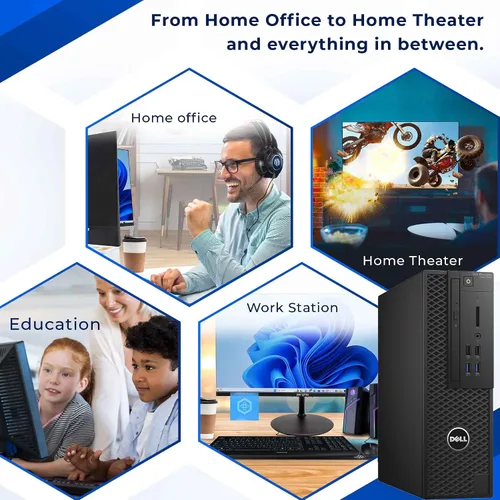 From Home Office to Home Theater and everything in between.

Home office

Home Theater

Education

Work Station

DELL